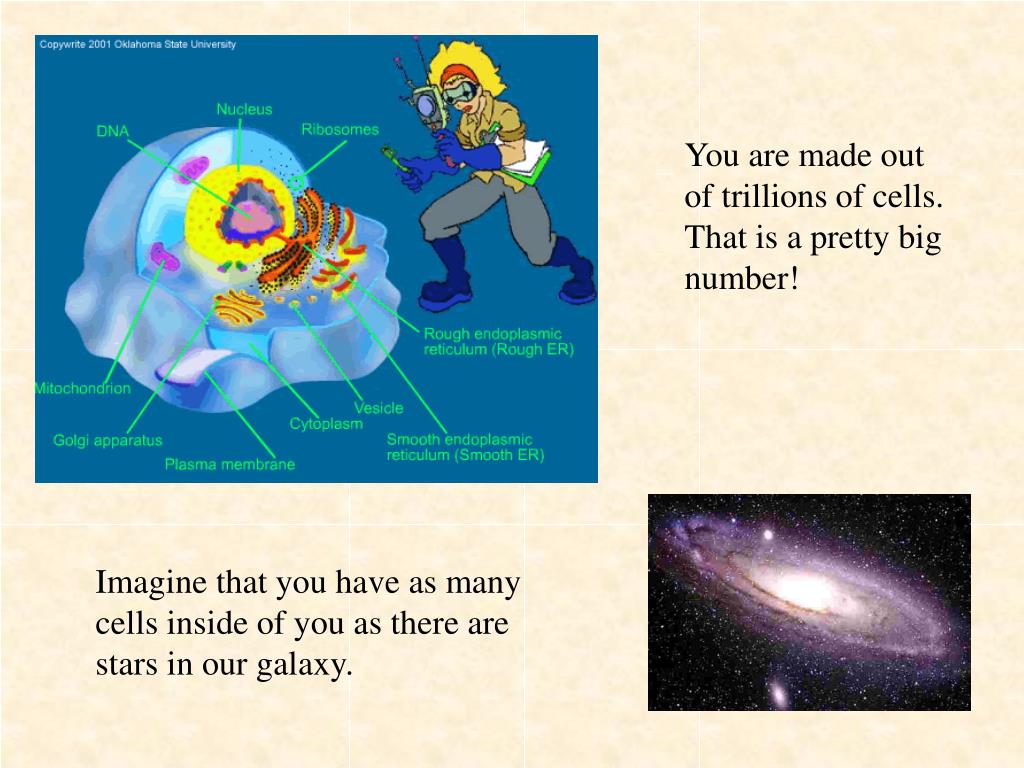 Copywrite 2001 Oklahoma State University

Nucleus

DNA

Ribosomes

Rough endoplasmic reticulum (Rough ER)

Mitochondrion

Vesicle

Cytoplasm

Golgi apparatus

Smooth endoplasmic reticulum (Smooth ER)

Plasma membrane

You are made out of trillions of cells. That is a pretty big number!

Imagine that you have as many cells inside of you as there are stars in our galaxy.